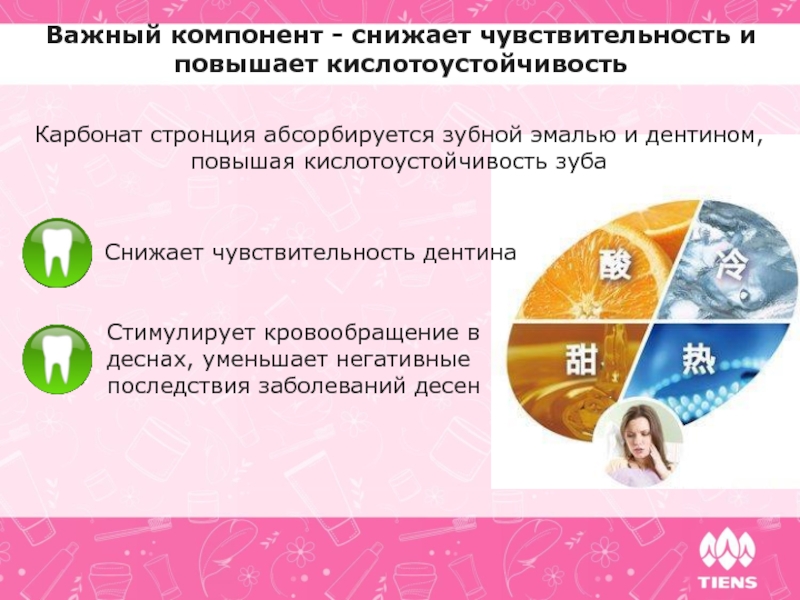 Важный компонент - снижает чувствительность и повышает кислотоустойчивость

Карбонат стронция абсорбируется зубной эмалью и дентином, повышая кислотоустойчивость зуба

Снижает чувствительность дентина

Стимулирует кровообращение в деснах, уменьшает негативные последствия заболеваний десен

酸

冷

甜

热

TIENS